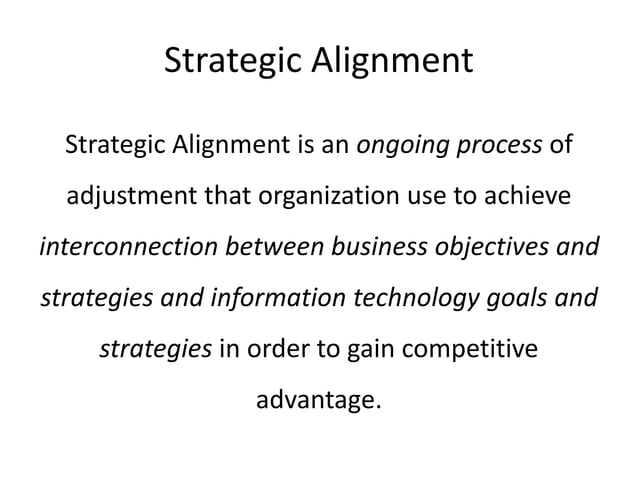 Strategic Alignment

Strategic Alignment is an ongoing process of adjustment that organization use to achieve interconnection between business objectives and strategies and information technology goals and strategies in order to gain competitive advantage.